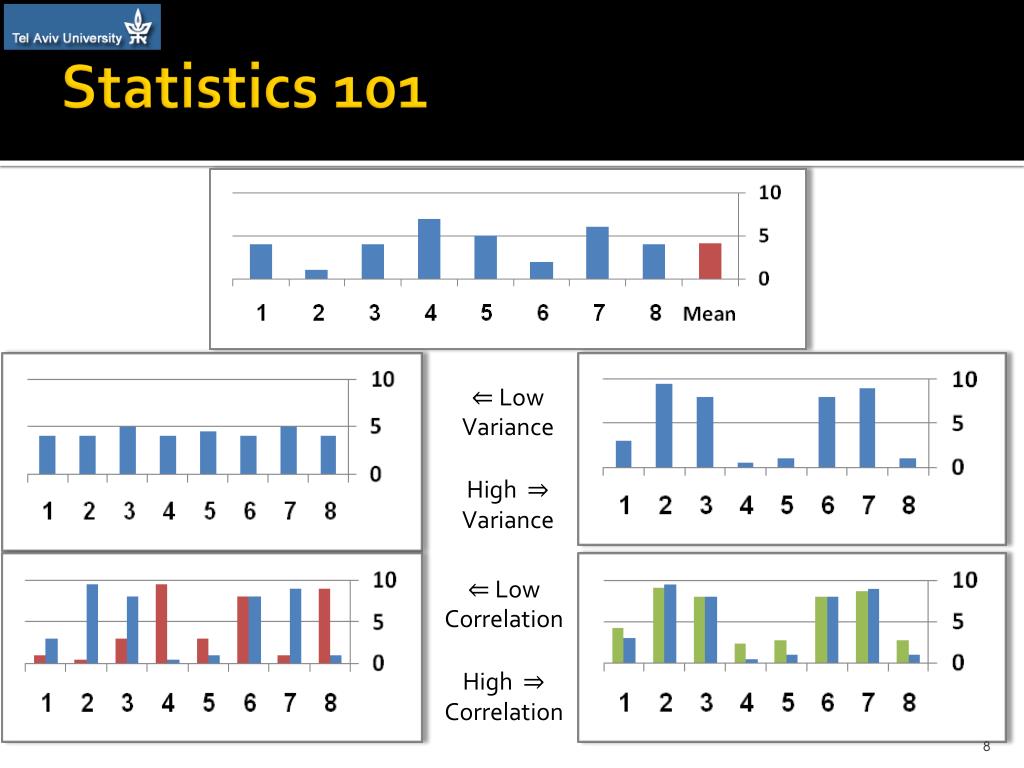 Tel Aviv University

Statistics 101

10
5
0
1 2 3 4 5 6 7 8 Mean

10
5
0
1 2 3 4 5 6 7 8

⇐ Low Variance

High ⇒ Variance

10
5
0
1 2 3 4 5 6 7 8

10
5
0
1 2 3 4 5 6 7 8

⇐ Low Correlation

High ⇒ Correlation

10
5
0
1 2 3 4 5 6 7 8

8